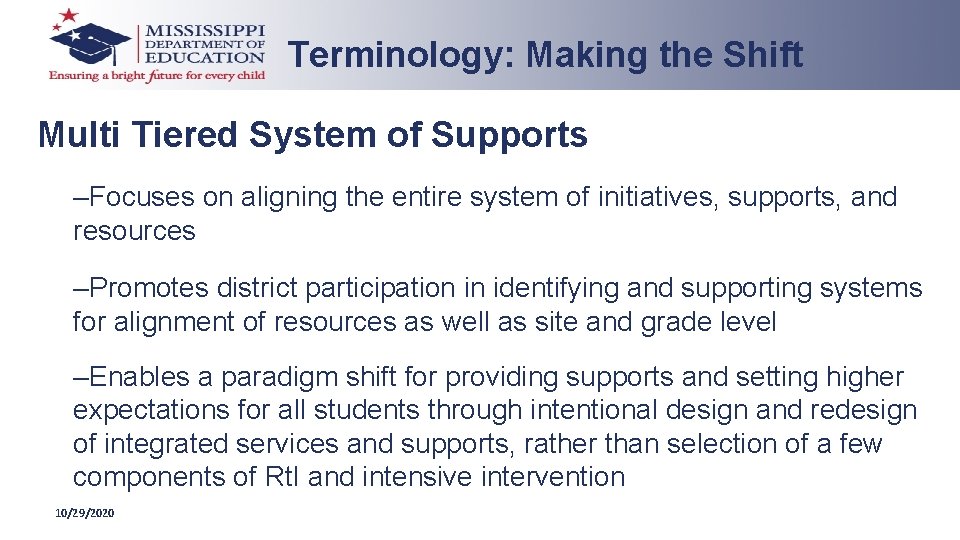 MISSISSIPPI DEPARTMENT OF EDUCATION
Ensuring a bright future for every child

Terminology: Making the Shift

Multi Tiered System of Supports

–Focuses on aligning the entire system of initiatives, supports, and resources

–Promotes district participation in identifying and supporting systems for alignment of resources as well as site and grade level

–Enables a paradigm shift for providing supports and setting higher expectations for all students through intentional design and redesign of integrated services and supports, rather than selection of a few components of RtI and intensive intervention

10/29/2020